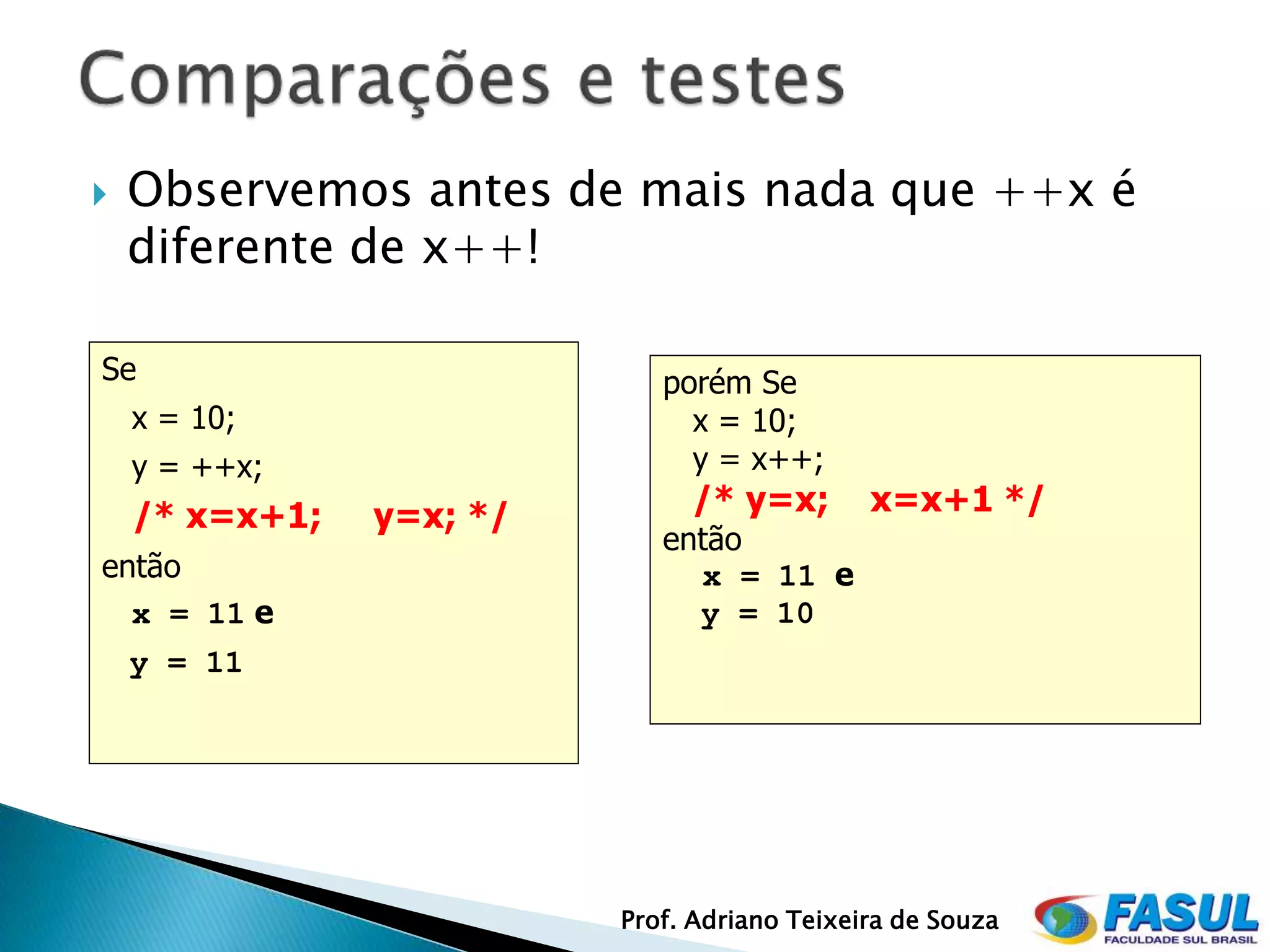 Comparações e testes

Observemos antes de mais nada que ++x é diferente de x++!

Se
x = 10;
y = ++x;
/* x=x+1; y=x; */
então
x = 11 e
y = 11

porém Se
x = 10;
y = x++;
/* y=x; x=x+1 */
então
x = 11 e
y = 10

Prof. Adriano Teixeira de Souza

FASUL
FACULDADE SUL BRASIL